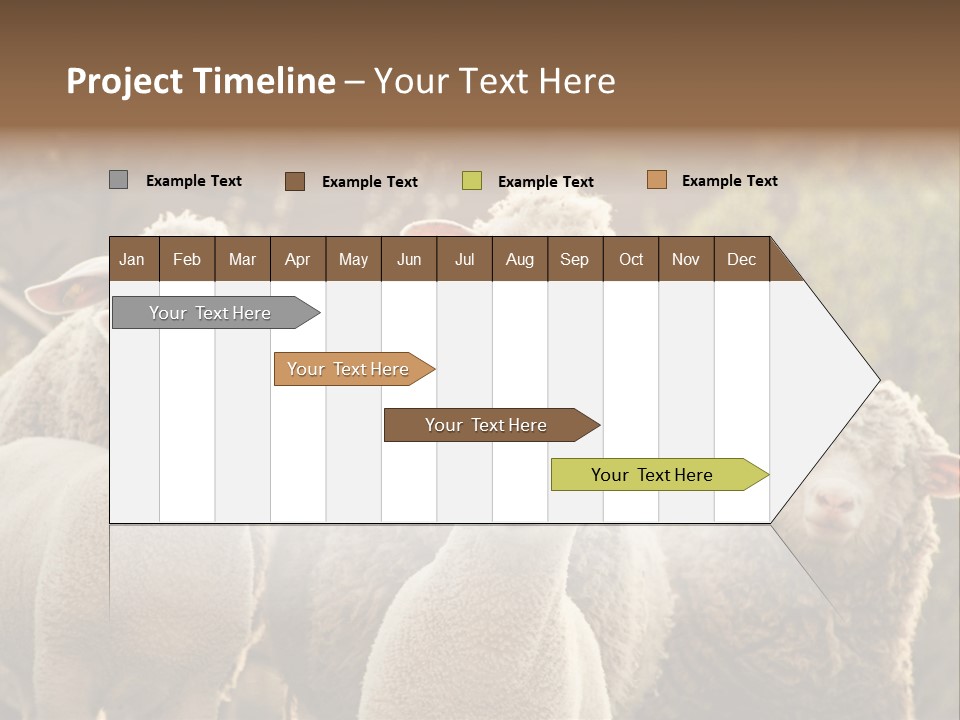 Project Timeline – Your Text Here

Example Text Example Text Example Text Example Text

| Jan | Feb | Mar | Apr | May | Jun | Jul | Aug | Sep | Oct | Nov | Dec |
|---|---|---|---|---|---|---|---|---|---|---|---|

Your Text Here

Your Text Here

Your Text Here

Your Text Here